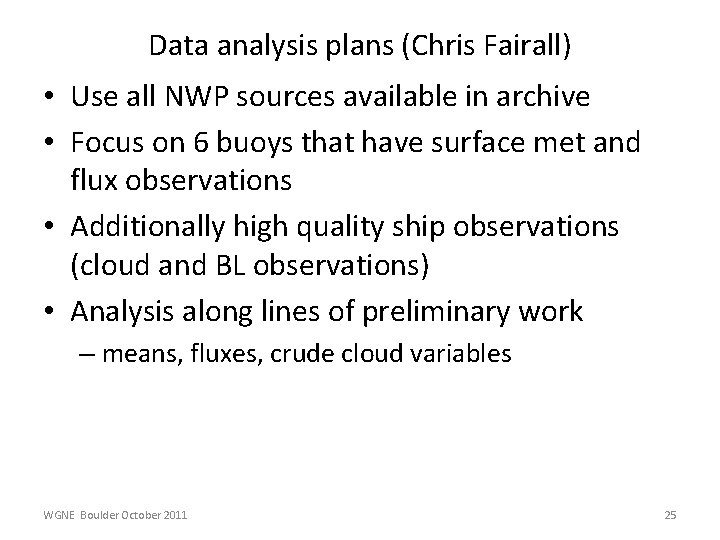 Data analysis plans (Chris Fairall)

• Use all NWP sources available in archive

• Focus on 6 buoys that have surface met and flux observations

• Additionally high quality ship observations (cloud and BL observations)

• Analysis along lines of preliminary work

– means, fluxes, crude cloud variables

WGNE Boulder October 2011

25